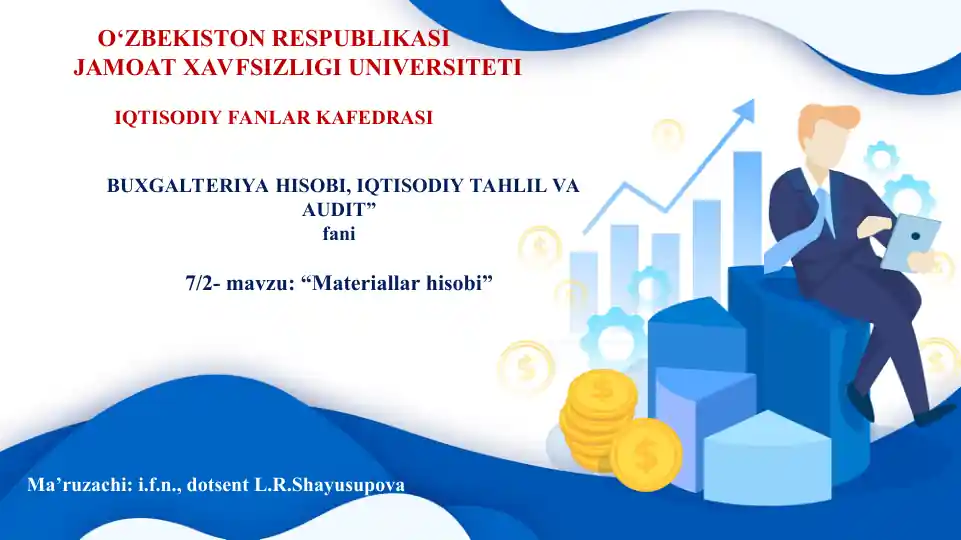 O‘ZBEKISTON RESPUBLIKASI
JAMOAT XAVFSIZLIGI UNIVERSITETI

IQTISODIY FANLAR KAFEDRASI

BUXGALTERIYA HISOBI, IQTISODIY TAHLIL VA AUDIT”
fani

7/2- mavzu: “Materiallar hisobi”

Ma’ruzachi: i.f.n., dotsent L.R.Shayusupova